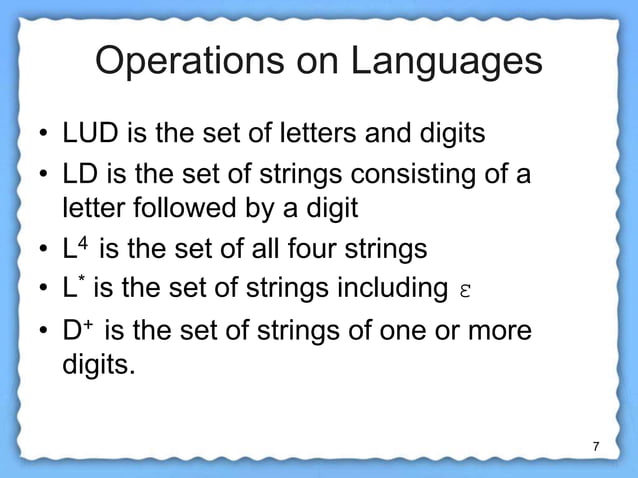 Operations on Languages

• LUD is the set of letters and digits
• LD is the set of strings consisting of a letter followed by a digit
• $L^4$ is the set of all four strings
• $L^*$ is the set of strings including $\varepsilon$
• $D^+$ is the set of strings of one or more digits.

7